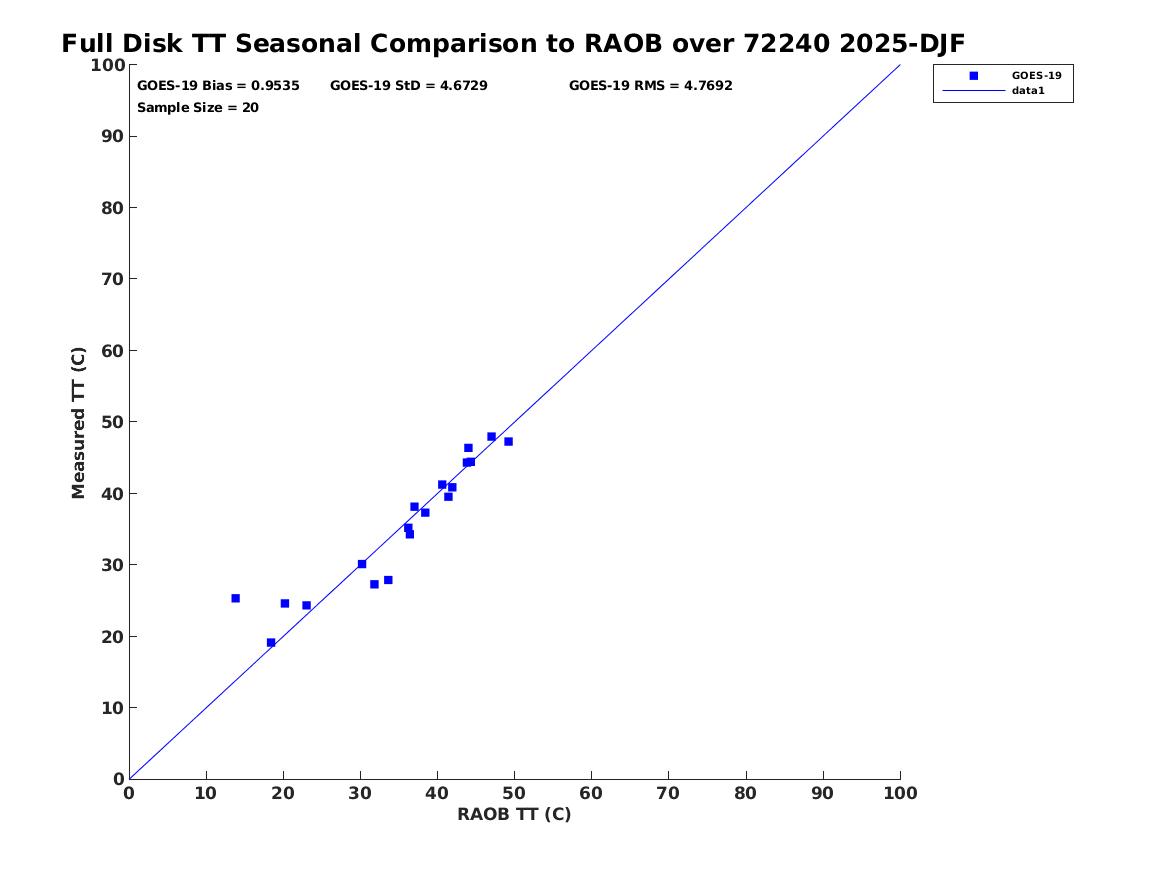 Full Disk TT Seasonal Comparison to RAOB over 72240 2025-DJF

GOES-19 Bias = 0.9535 GOES-19 StD = 4.6729 GOES-19 RMS = 4.7692
Sample Size = 20

GOES-19
data1

Measured TT (C)
100
90
80
70
60
50
40
30
20
10
0

0 10 20 30 40 50 60 70 80 90 100
RAOB TT (C)